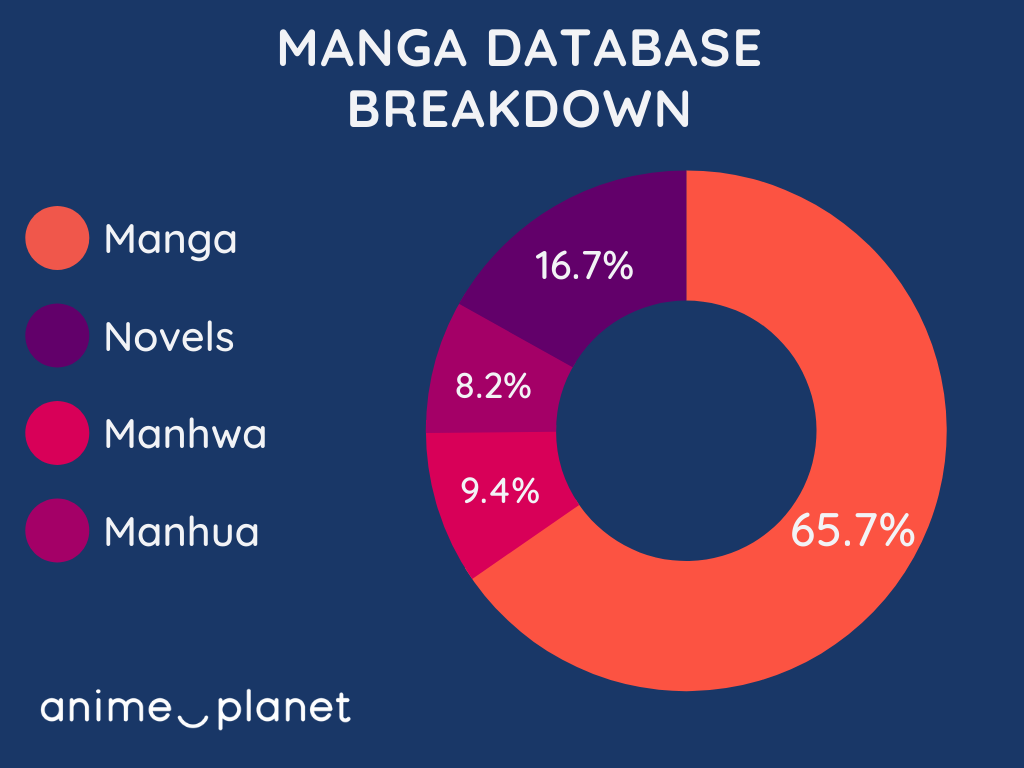 MANGA DATABASE BREAKDOWN

Manga
Novels
Manhwa
Manhua

16.7%
8.2%
9.4%
65.7%

anime planet